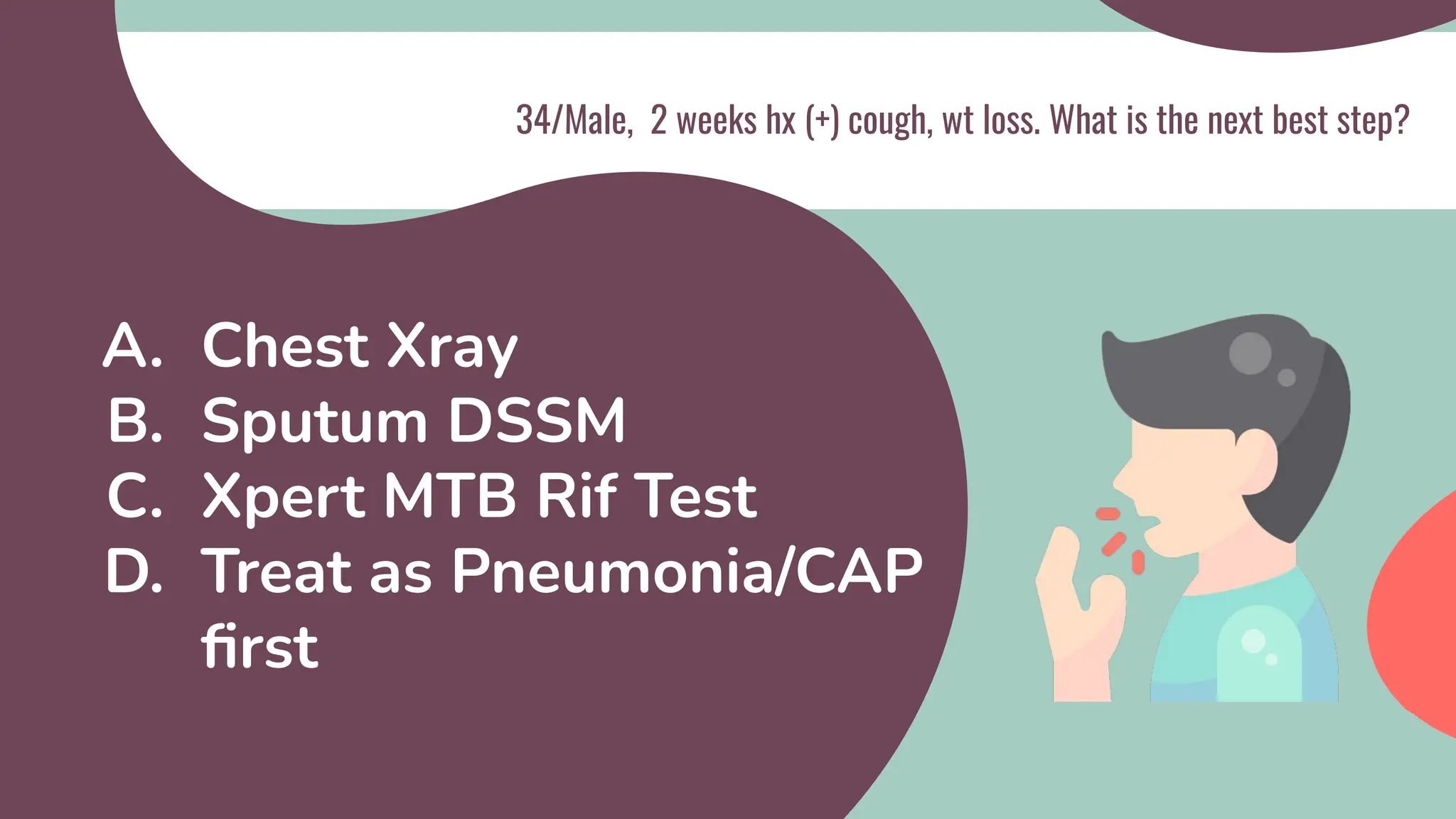 34/Male, 2 weeks hx (+) cough, wt loss. What is the next best step?

A. Chest Xray
B. Sputum DSSM
C. Xpert MTB Rif Test
D. Treat as Pneumonia/CAP first